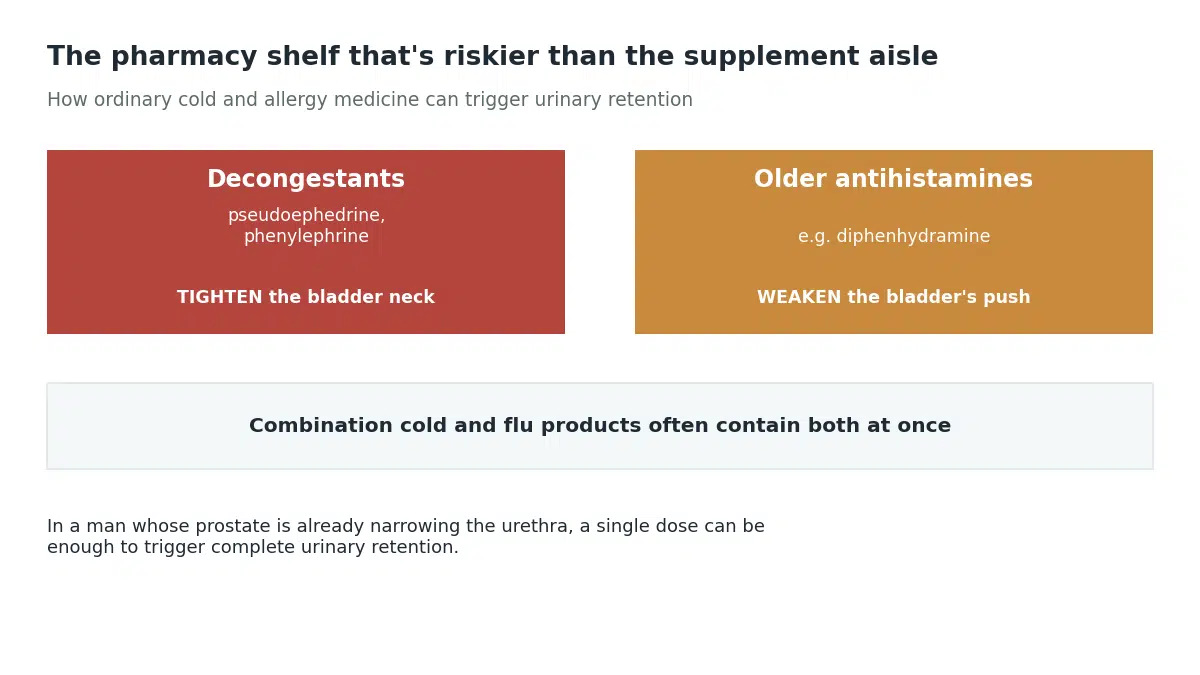 The pharmacy shelf that's riskier than the supplement aisle

How ordinary cold and allergy medicine can trigger urinary retention

Decongestants

pseudoephedrine, phenylephrine

TIGHTEN the bladder neck

Older antihistamines

e.g. diphenhydramine

WEAKEN the bladder's push

Combination cold and flu products often contain both at once

In a man whose prostate is already narrowing the urethra, a single dose can be enough to trigger complete urinary retention.